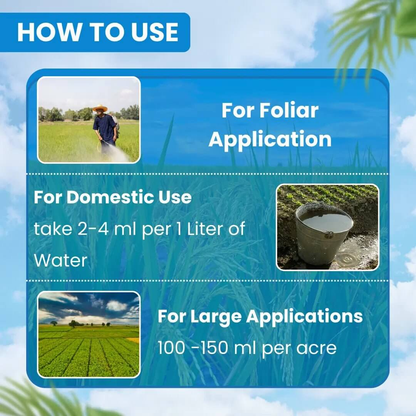 HOW TO USE

For Foliar Application

For Domestic Use
take 2-4 ml per 1 Liter of Water

For Large Applications
100 -150 ml per acre